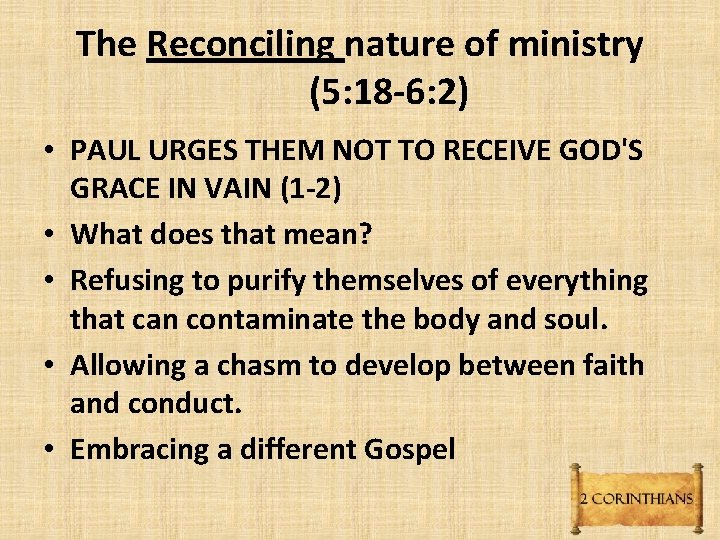 The Reconciling nature of ministry (5:18-6:2)

• PAUL URGES THEM NOT TO RECEIVE GOD'S GRACE IN VAIN (1-2)
• What does that mean?
• Refusing to purify themselves of everything that can contaminate the body and soul.
• Allowing a chasm to develop between faith and conduct.
• Embracing a different Gospel

2 CORINTHIANS